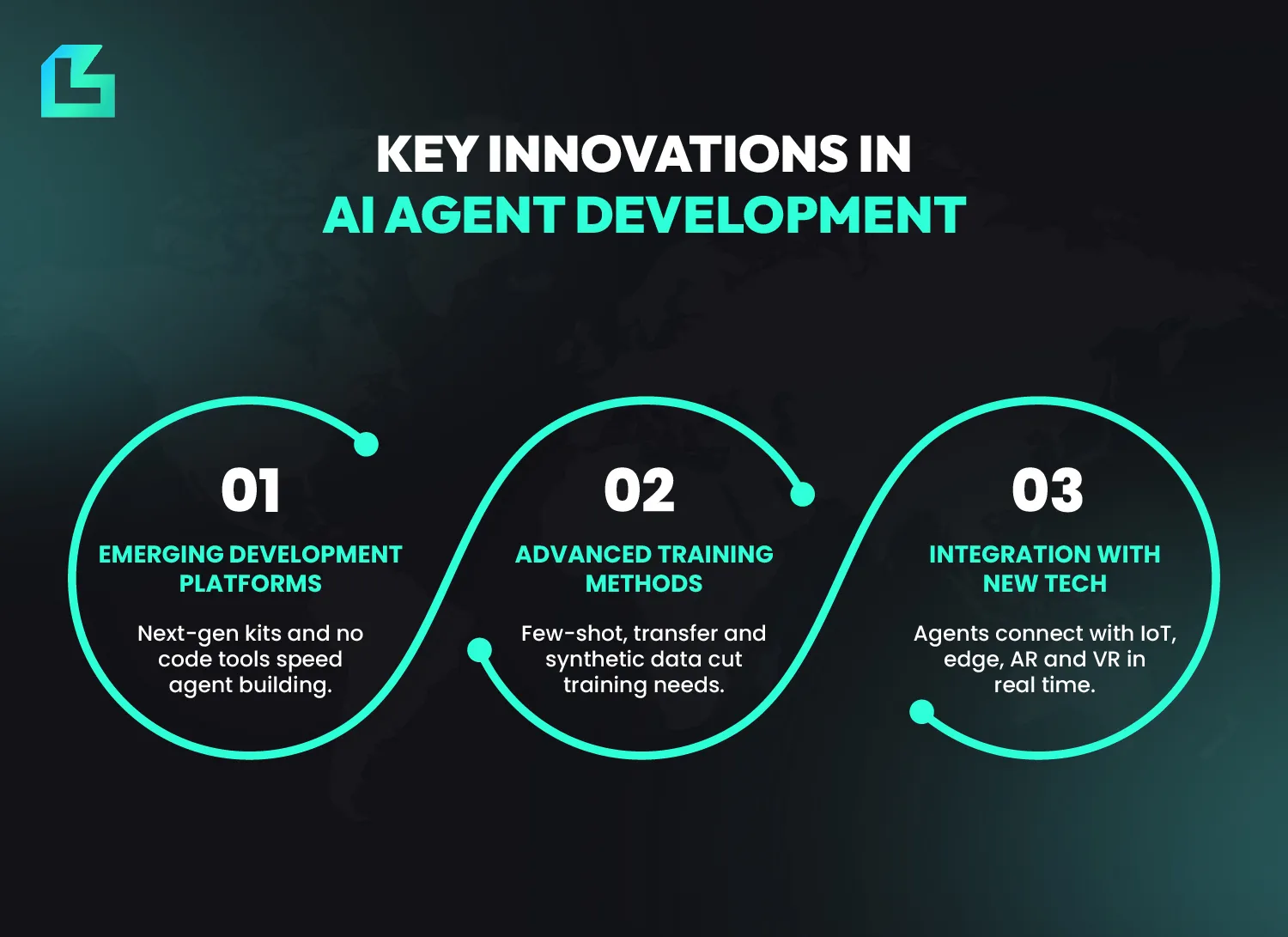 KEY INNOVATIONS IN
AI AGENT DEVELOPMENT

01
EMERGING DEVELOPMENT PLATFORMS
Next-gen kits and no code tools speed agent building.

02
ADVANCED TRAINING METHODS
Few-shot, transfer and synthetic data cut training needs.

03
INTEGRATION WITH NEW TECH
Agents connect with IoT, edge, AR and VR in real time.